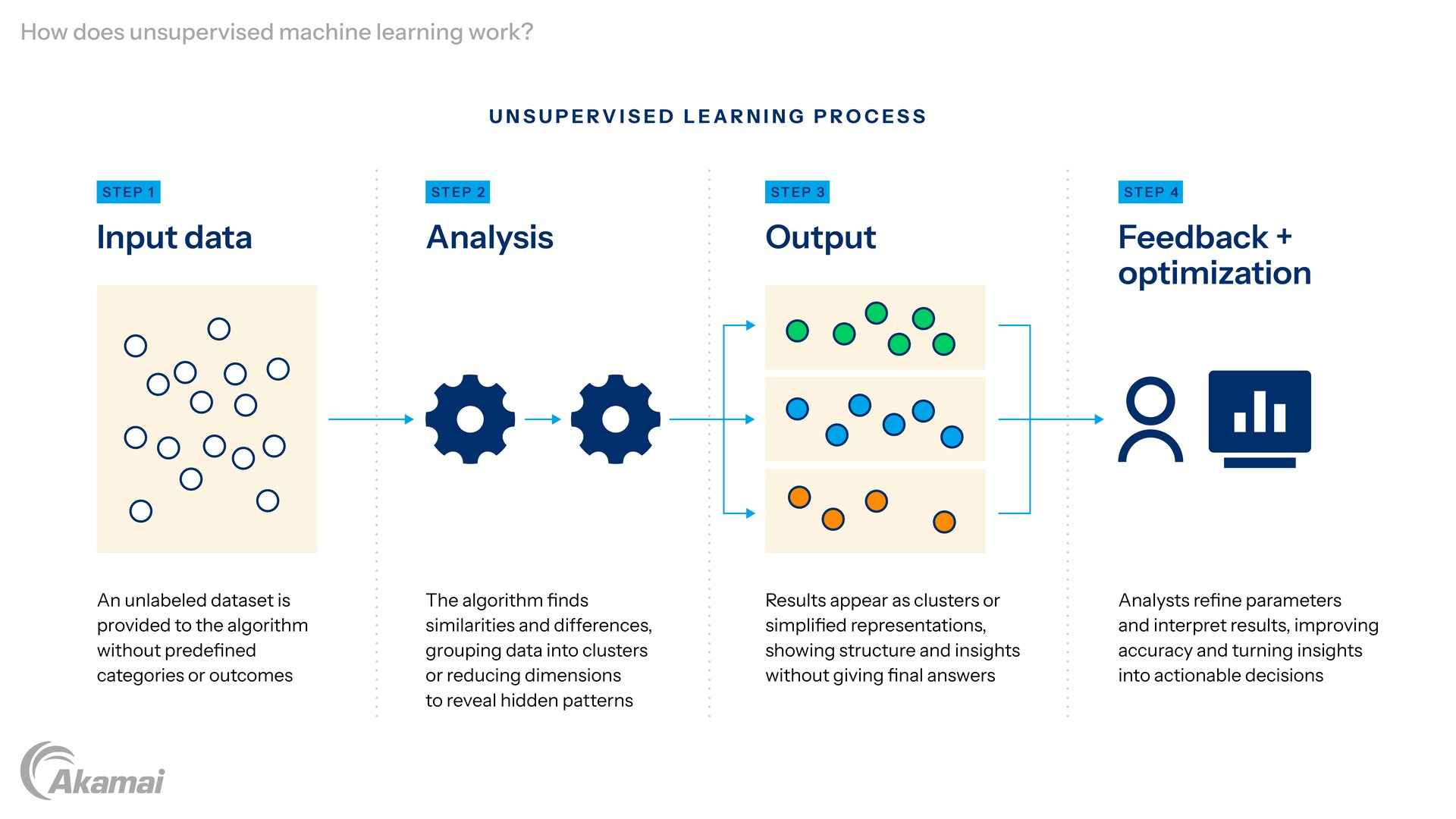 How does unsupervised machine learning work?

UNSUPERVISED LEARNING PROCESS

STEP 1

Input data

An unlabeled dataset is provided to the algorithm without predefined categories or outcomes

STEP 2

Analysis

The algorithm finds similarities and differences, grouping data into clusters or reducing dimensions to reveal hidden patterns

STEP 3

Output

Results appear as clusters or simplified representations, showing structure and insights without giving final answers

STEP 4

Feedback + optimization

Analysts refine parameters and interpret results, improving accuracy and turning insights into actionable decisions

Akamai